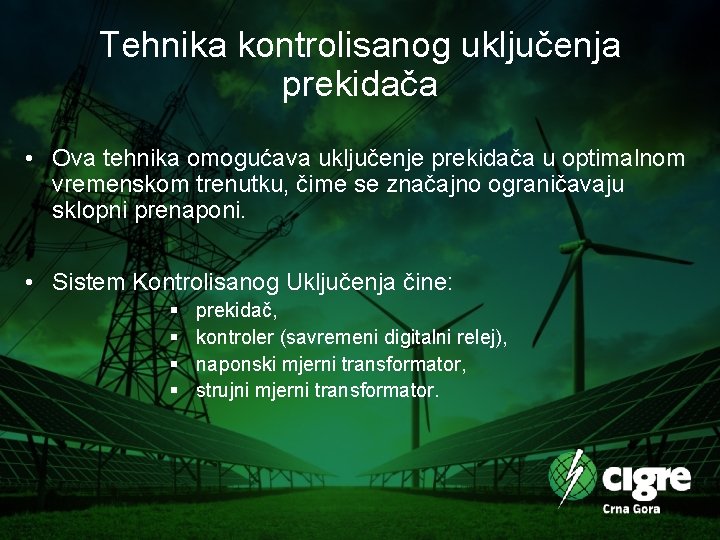 Tehnika kontrolisanog uključenja prekidača

• Ova tehnika omogućava uključenje prekidača u optimalnom vremenskom trenutku, čime se značajno ograničavaju sklopni prenaponi.

• Sistem Kontrolisanog Uključenja čine:
  ▪ prekidač,
  ▪ kontroler (savremeni digitalni relej),
  ▪ naponski mjerni transformator,
  ▪ strujni mjerni transformator.

cigre
Crna Gora